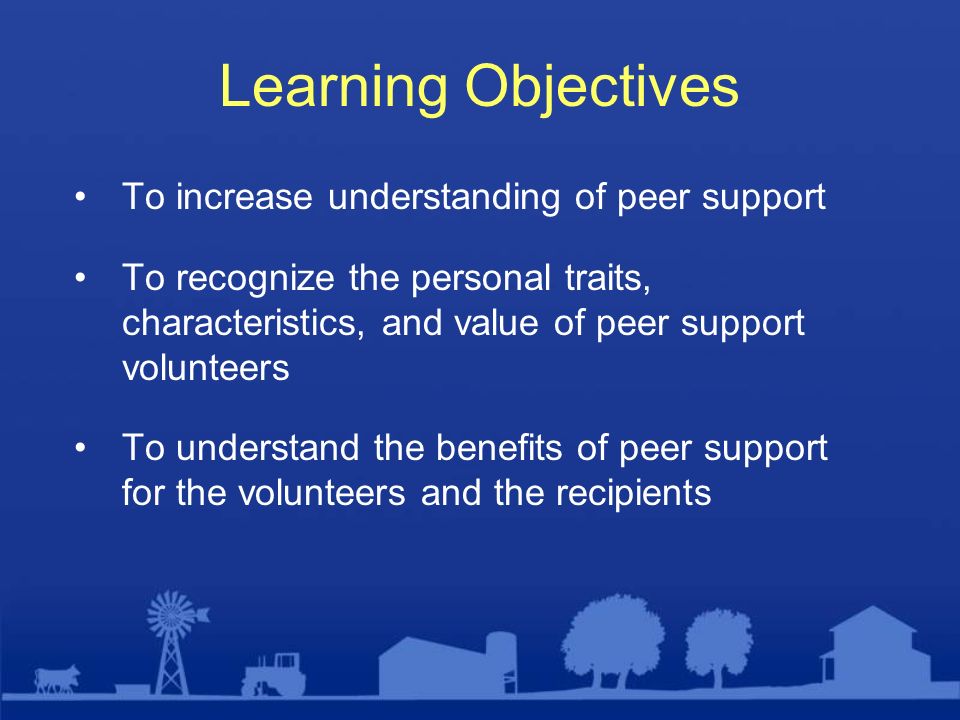 Learning Objectives

• To increase understanding of peer support

• To recognize the personal traits, characteristics, and value of peer support volunteers

• To understand the benefits of peer support for the volunteers and the recipients